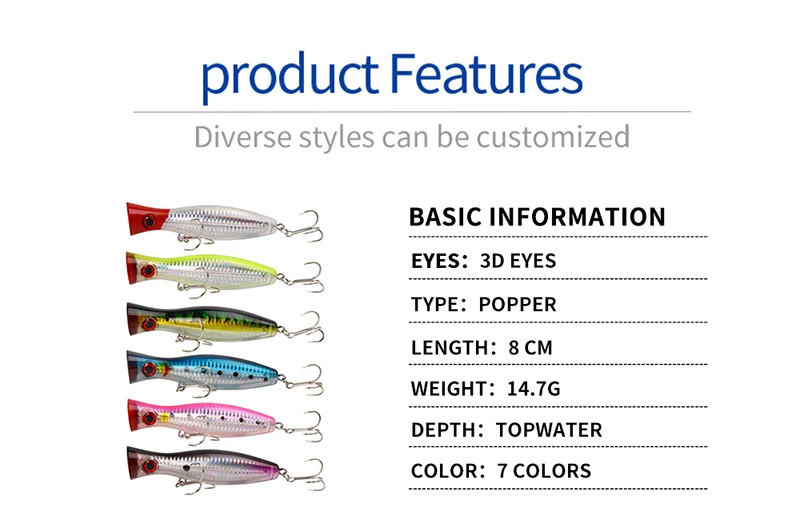 product Features

Diverse styles can be customized

BASIC INFORMATION

EYES: 3D EYES

TYPE: POPPER

LENGTH: 8 CM

WEIGHT: 14.7G

DEPTH: TOPWATER

COLOR: 7 COLORS